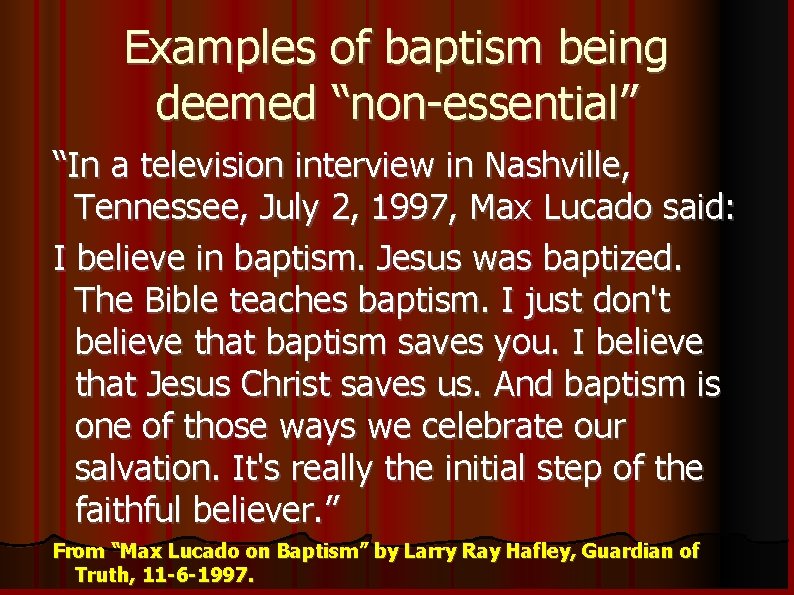 Examples of baptism being deemed “non-essential”

“In a television interview in Nashville, Tennessee, July 2, 1997, Max Lucado said:

I believe in baptism. Jesus was baptized. The Bible teaches baptism. I just don't believe that baptism saves you. I believe that Jesus Christ saves us. And baptism is one of those ways we celebrate our salvation. It's really the initial step of the faithful believer.”

From “Max Lucado on Baptism” by Larry Ray Hafley, Guardian of Truth, 11-6-1997.